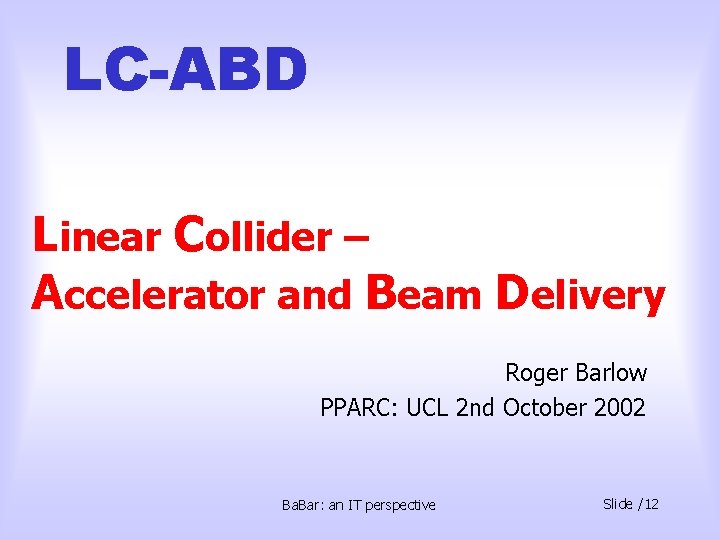 LC-ABD

Linear Collider – Accelerator and Beam Delivery

Roger Barlow

PPARC: UCL 2nd October 2002

BaBar: an IT perspective

Slide /12